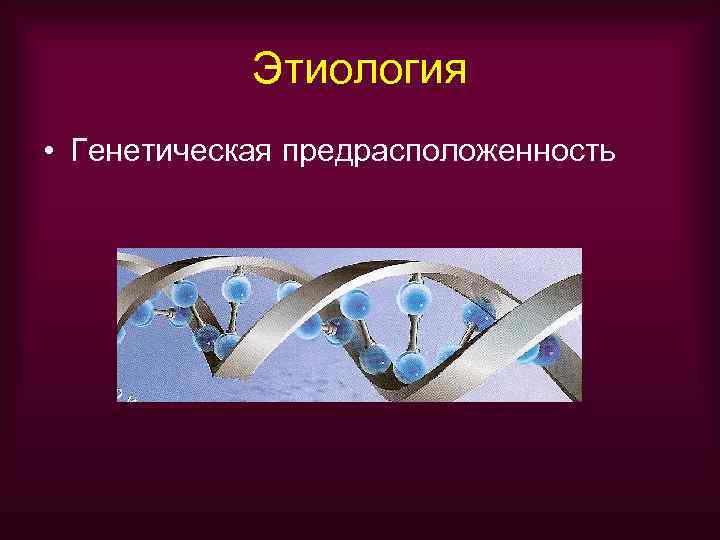 Этиология

• Генетическая предрасположенность